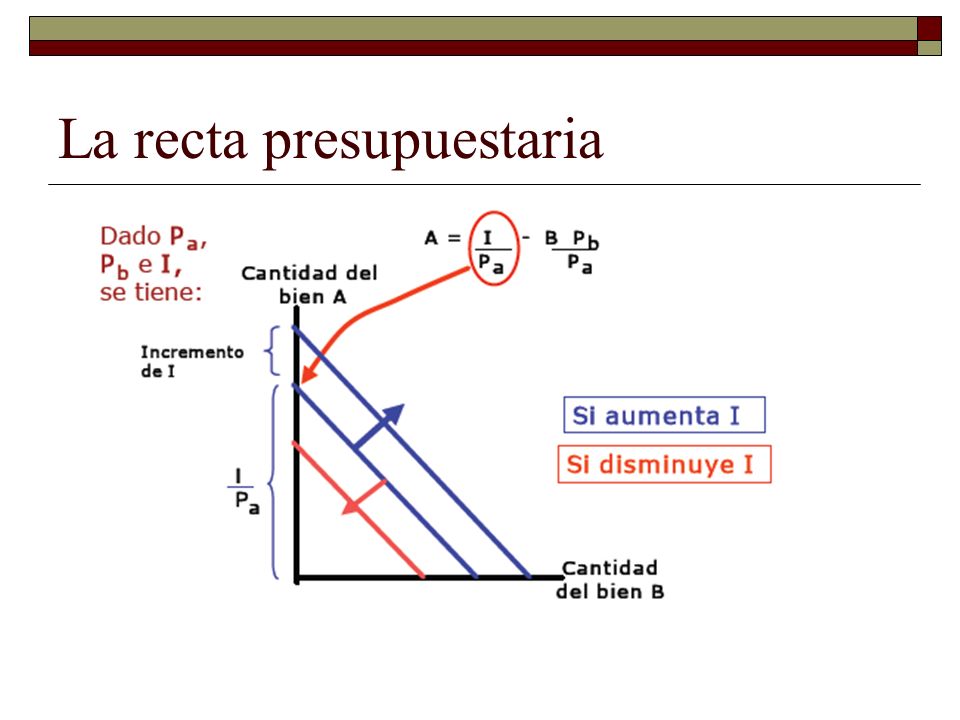 La recta presupuestaria

Dado $P_a$, $P_b$ e $I$, se tiene:

$A = \frac{I}{P_a} - B\frac{P_b}{P_a}$

Cantidad del bien A

Incremento de I

$\frac{I}{P_a}$

Si aumenta I

Si disminuye I

Cantidad del bien B